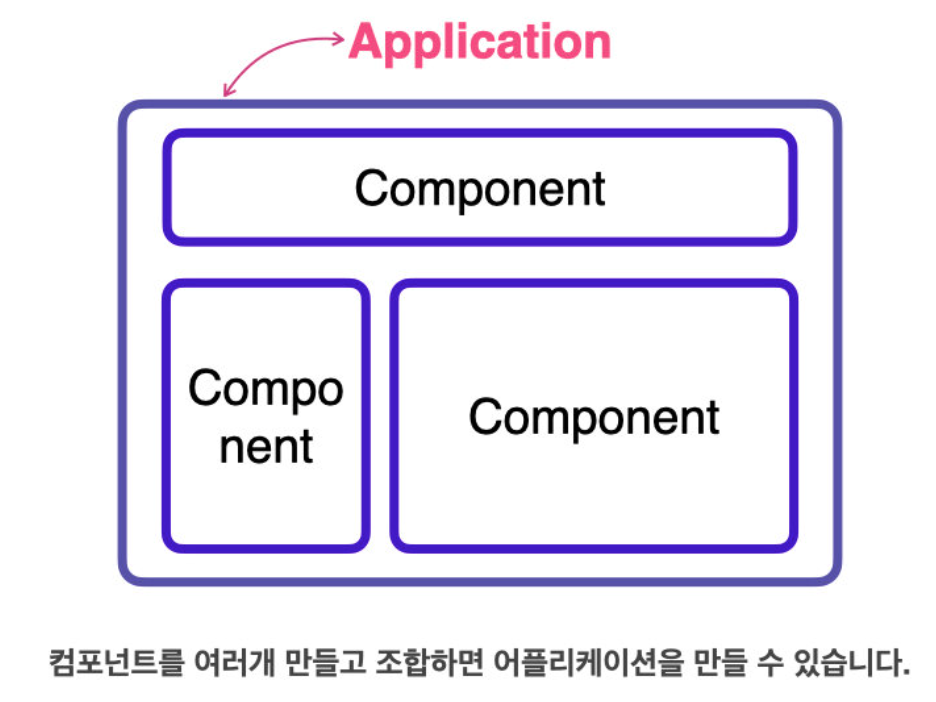 Application

Component

Compo
nent

Component

컴포넌트를 여러개 만들고 조합하면 어플리케이션을 만들 수 있습니다.